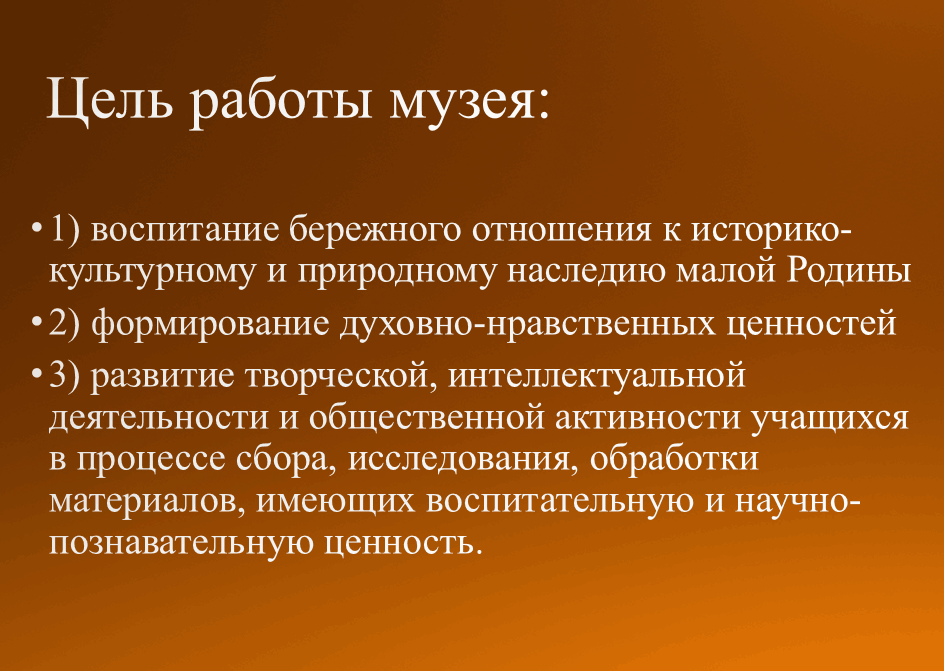 Цель работы музея:

• 1) воспитание бережного отношения к историко-культурному и природному наследию малой Родины

• 2) формирование духовно-нравственных ценностей

• 3) развитие творческой, интеллектуальной деятельности и общественной активности учащихся в процессе сбора, исследования, обработки материалов, имеющих воспитательную и научно-познавательную ценность.